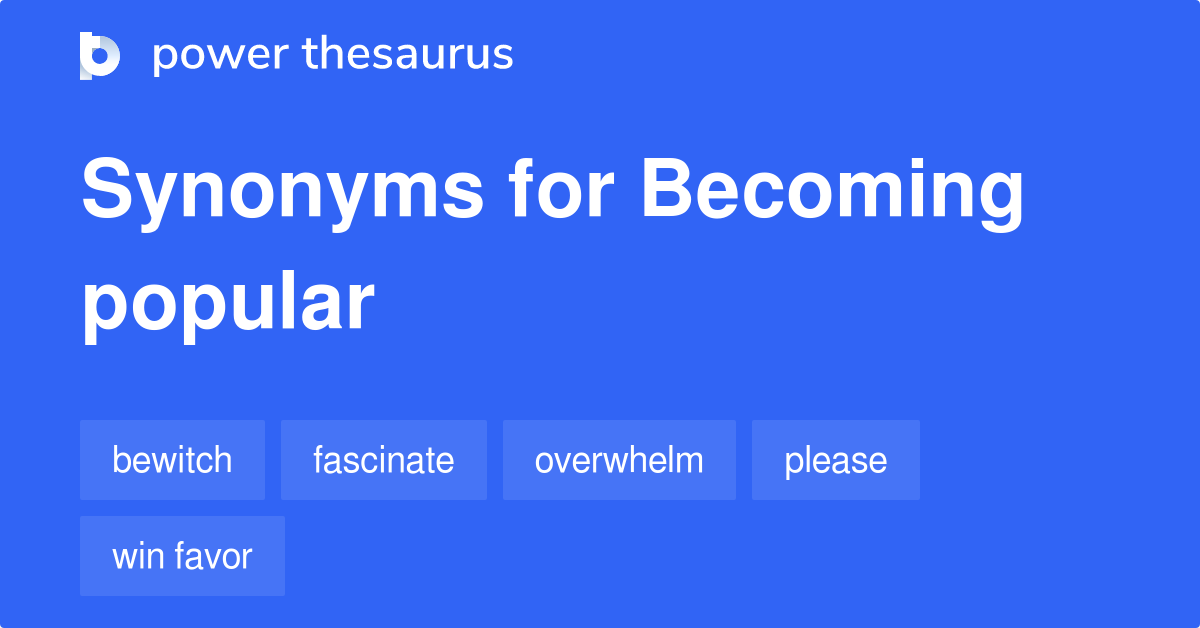 power thesaurus

Synonyms for Becoming popular

bewitch
fascinate
overwhelm
please
win favor